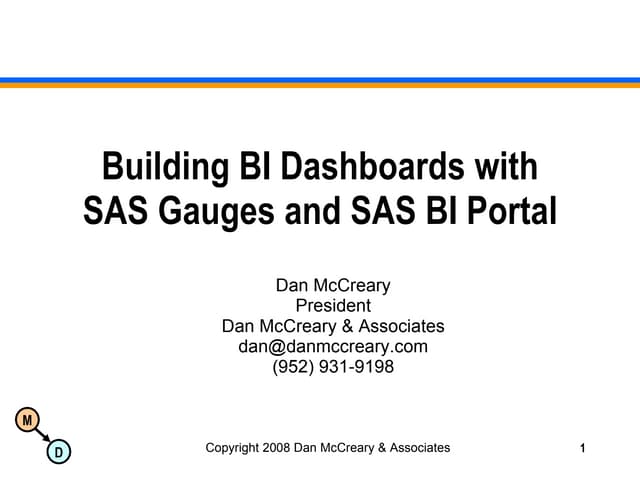 Building BI Dashboards with SAS Gauges and SAS BI Portal

Dan McCreary
President
Dan McCreary & Associates
dan@danmccreary.com
(952) 931-9198

M

D

Copyright 2008 Dan McCreary & Associates

1